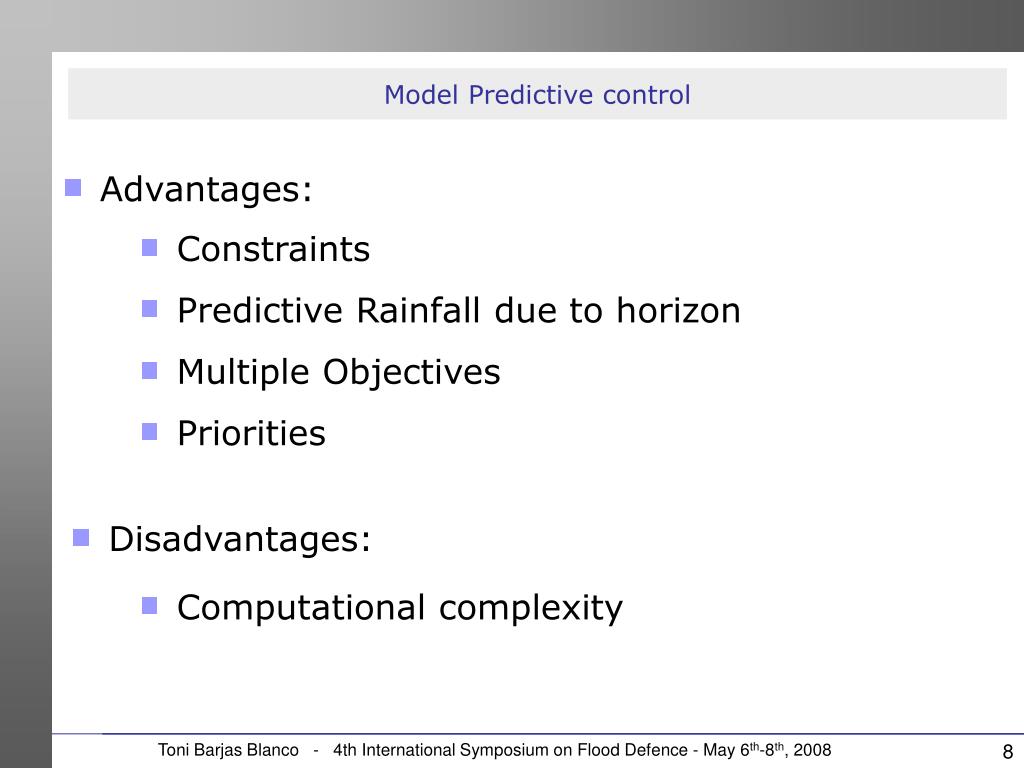 Model Predictive control

Advantages:

Constraints

Predictive Rainfall due to horizon

Multiple Objectives

Priorities

Disadvantages:

Computational complexity

Toni Barjas Blanco - 4th International Symposium on Flood Defence - May 6$^{th}$-8$^{th}$, 2008

8